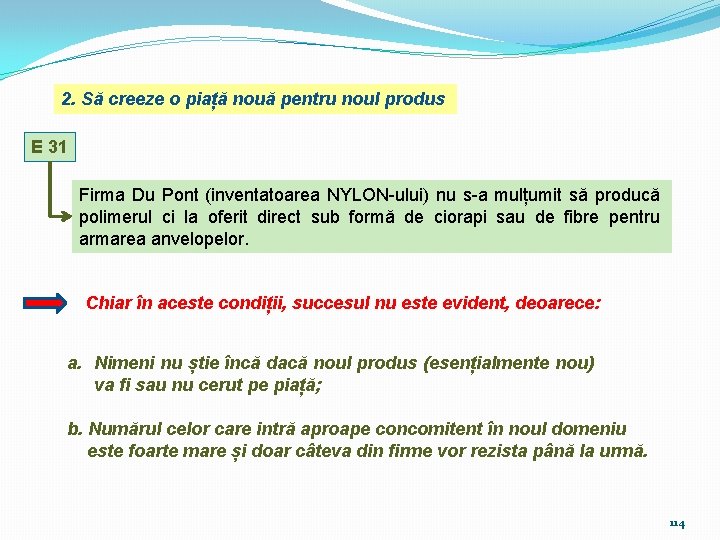 2. Să creeze o piață nouă pentru noul produs

E 31

Firma Du Pont (inventatoarea NYLON-ului) nu s-a mulțumit să producă polimerul ci la oferit direct sub formă de ciorapi sau de fibre pentru armarea anvelopelor.

Chiar în aceste condiții, succesul nu este evident, deoarece:

a. Nimeni nu știe încă dacă noul produs (esențialmente nou) va fi sau nu cerut pe piață;

b. Numărul celor care intră aproape concomitent în noul domeniu este foarte mare și doar câteva din firme vor rezista până la urmă.

114